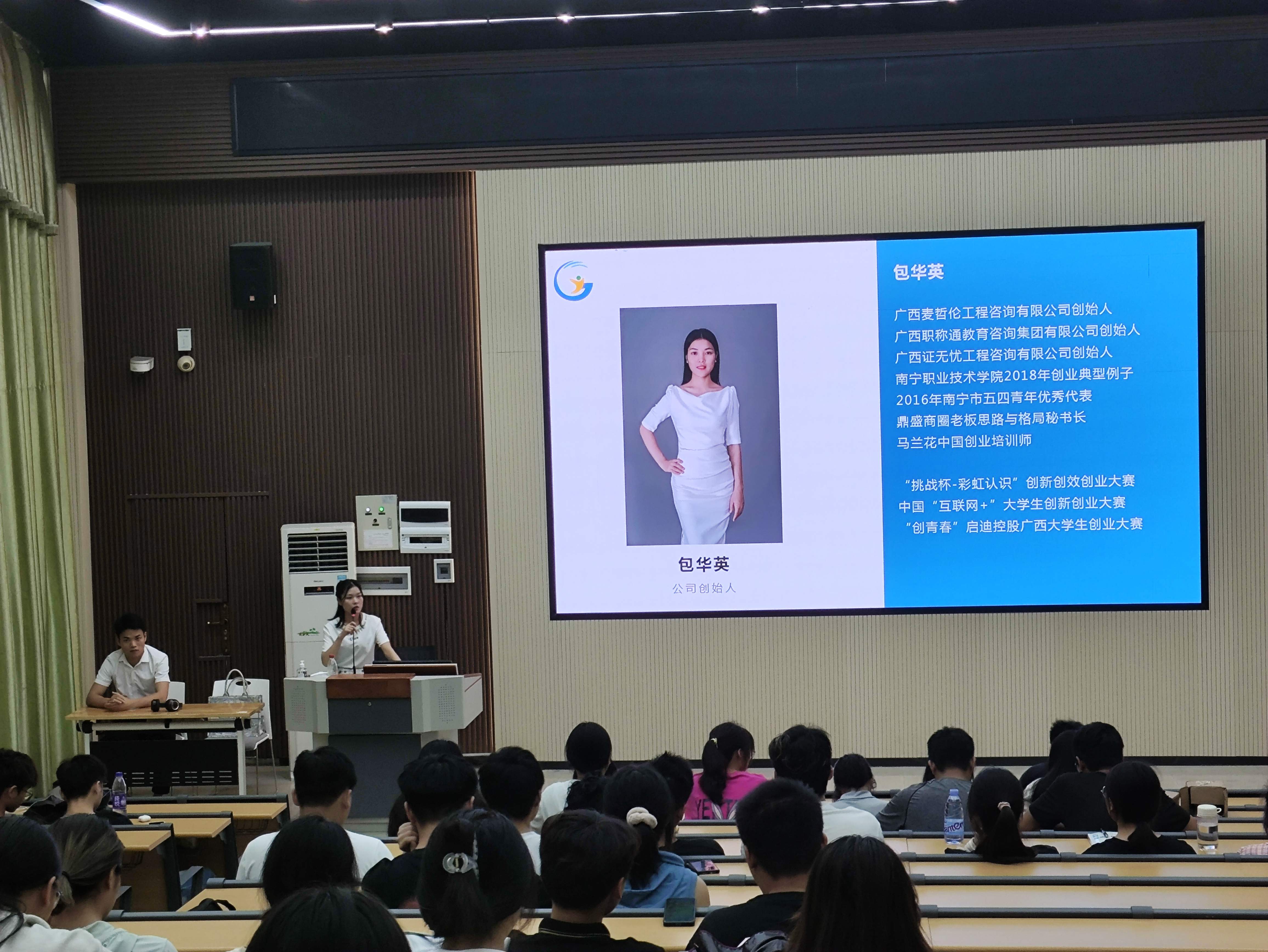 包华英
公司创始人

包华英

广西麦哲伦工程咨询有限公司创始人
广西职称通教育咨询集团有限公司创始人
广西证无忧工程咨询有限公司创始人
南宁职业技术学院2018年创业典型例子
2016年南宁市五四青年优秀代表
鼎盛商圈老板思路与格局秘书长
马兰花中国创业培训师

“挑战杯-彩虹认识”创新创效创业大赛
中国“互联网+”大学生创新创业大赛
“创青春”启迪控股广西大学生创业大赛